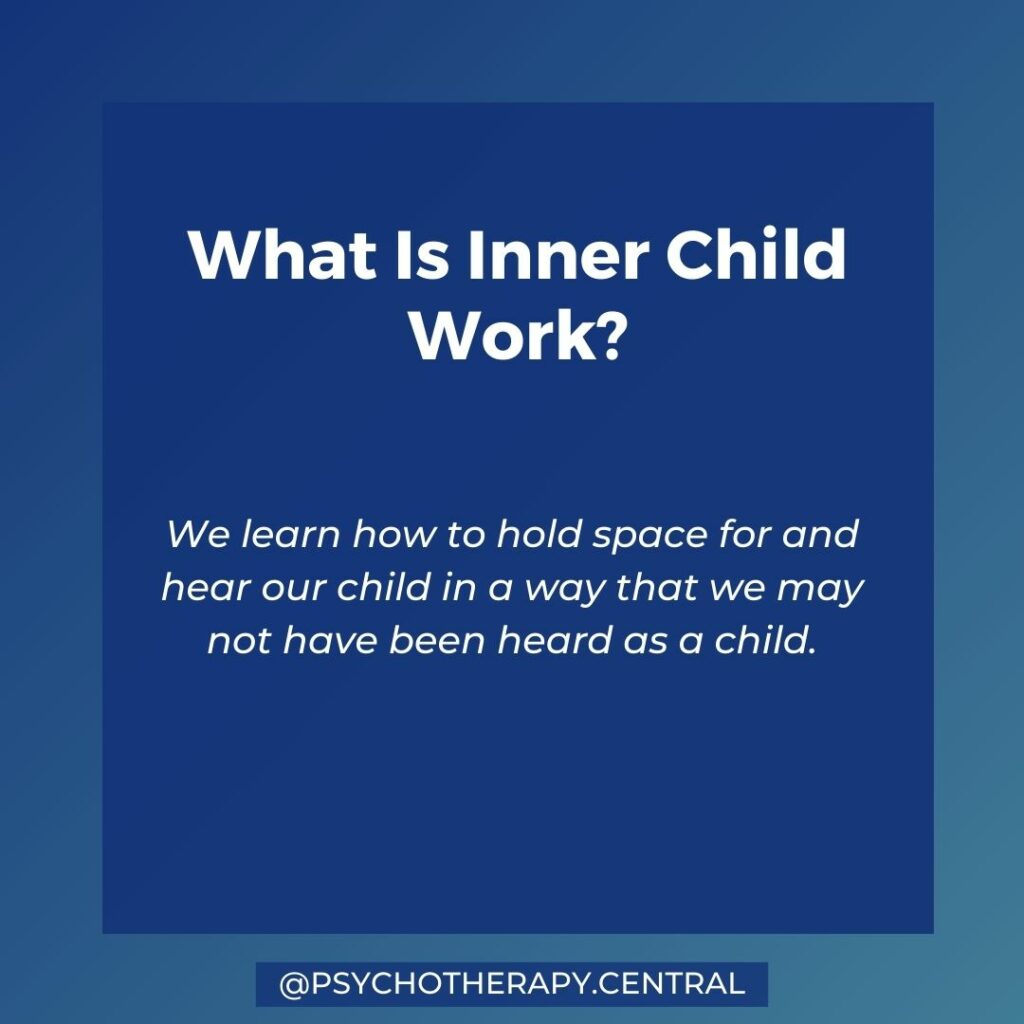 What Is Inner Child Work?

We learn how to hold space for and hear our child in a way that we may not have been heard as a child.

@PSYCHOTHERAPY.CENTRAL